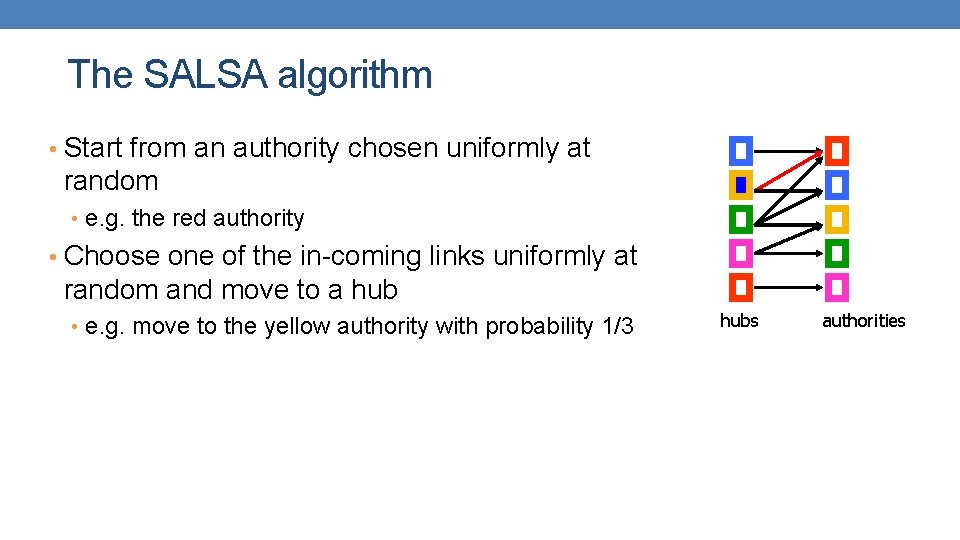 The SALSA algorithm

• Start from an authority chosen uniformly at random
  • e.g. the red authority
• Choose one of the in-coming links uniformly at random and move to a hub
  • e.g. move to the yellow authority with probability 1/3

hubs

authorities